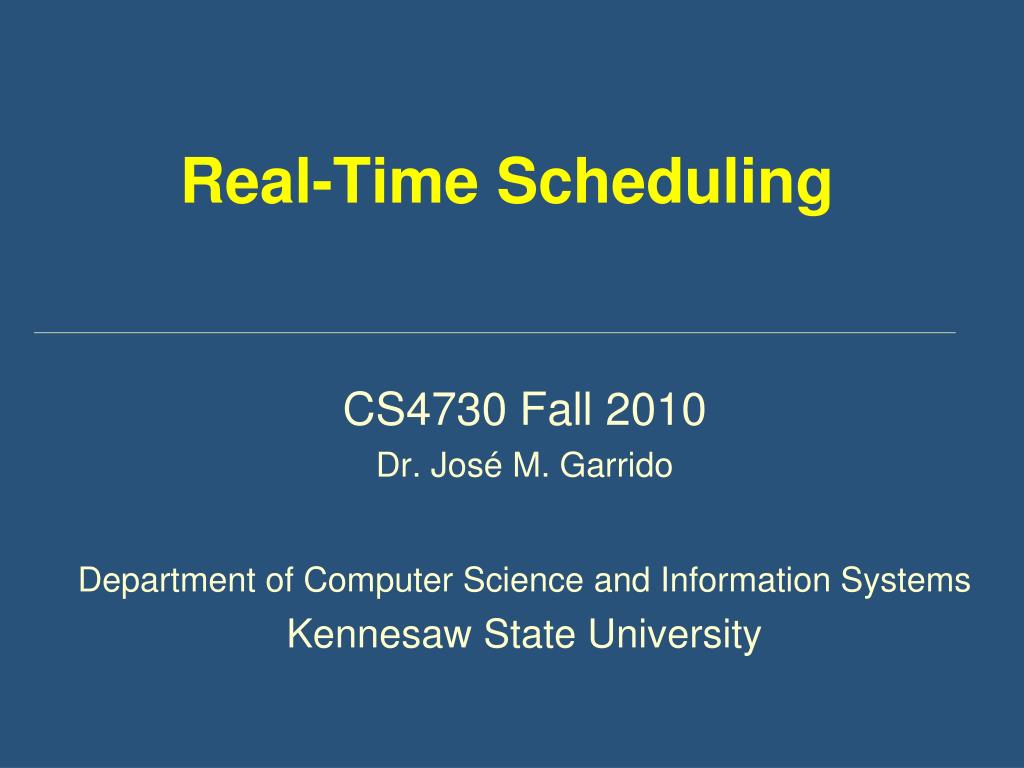 Real-Time Scheduling

CS4730 Fall 2010

Dr. José M. Garrido

Department of Computer Science and Information Systems

Kennesaw State University